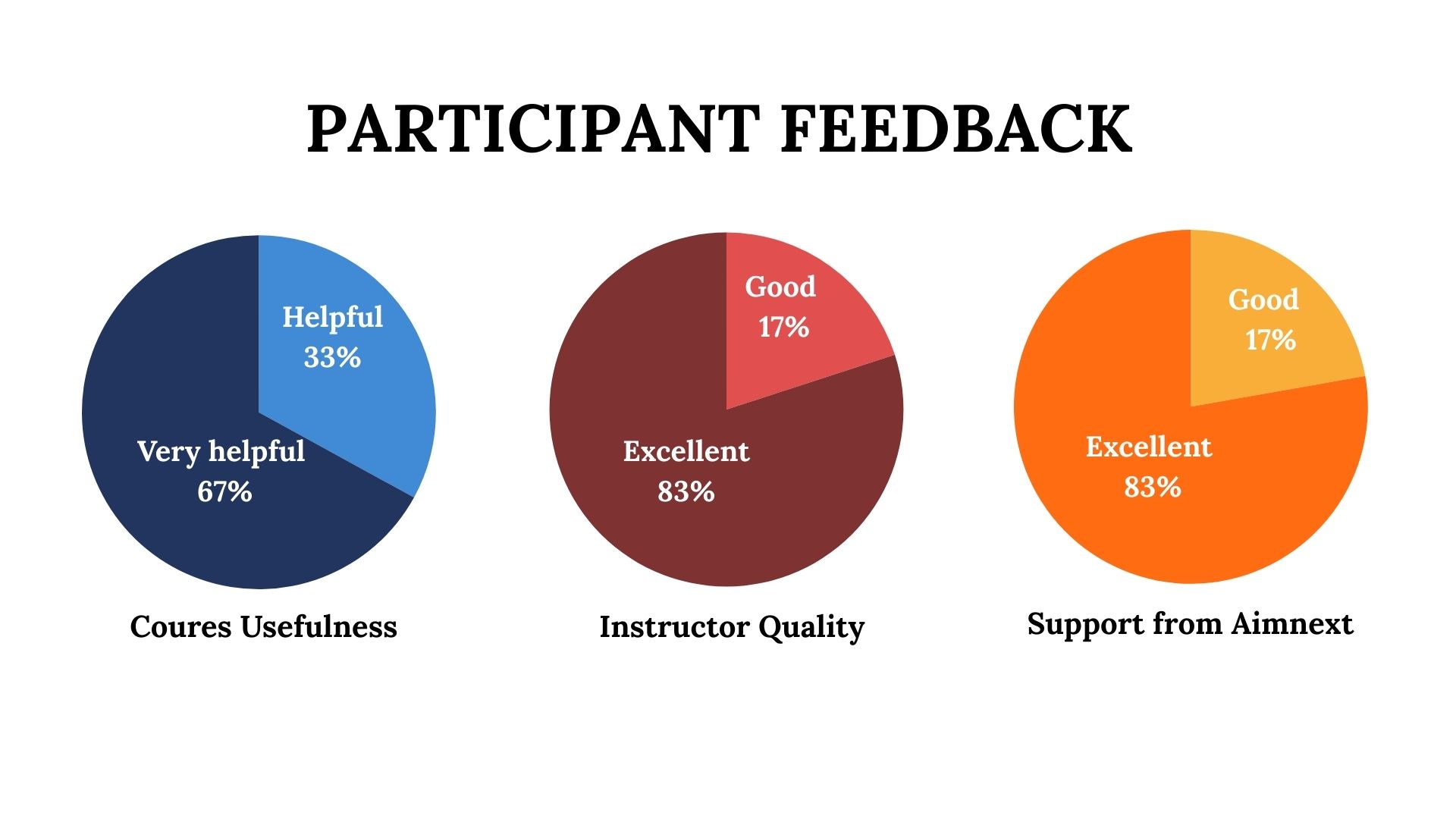 PARTICIPANT FEEDBACK

Helpful
33%

Very helpful
67%

Coures Usefulness

Good
17%

Excellent
83%

Instructor Quality

Good
17%

Excellent
83%

Support from Aimnext